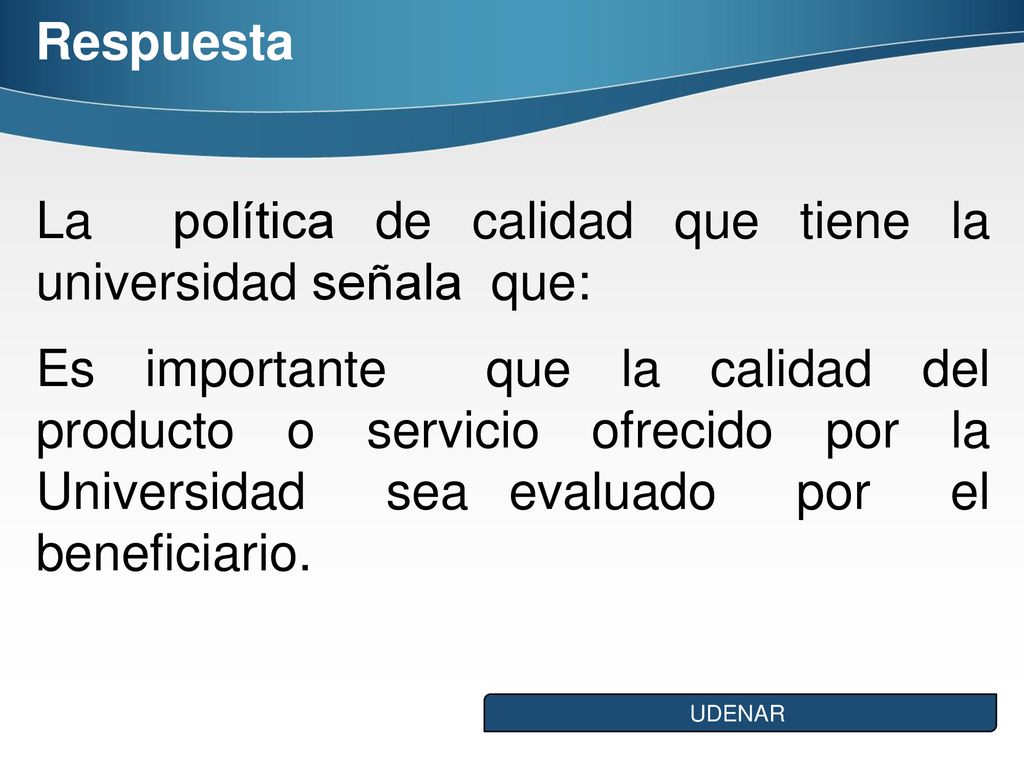 Respuesta

La política de calidad que tiene la universidad señala que:

Es importante que la calidad del producto o servicio ofrecido por la Universidad sea evaluado por el beneficiario.

UDENAR